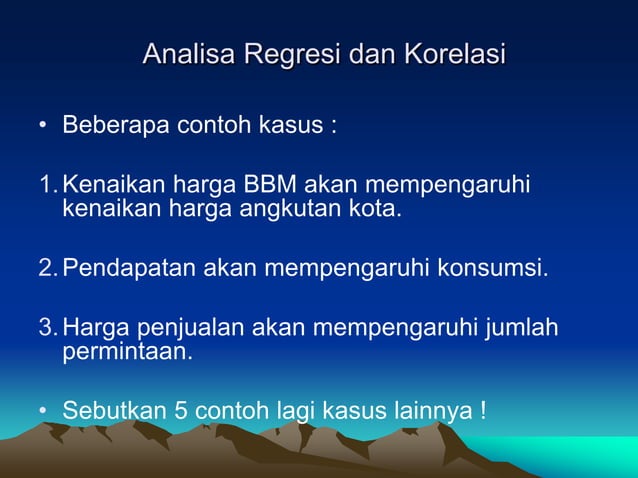 Analisa Regresi dan Korelasi

• Beberapa contoh kasus :

1. Kenaikan harga BBM akan mempengaruhi kenaikan harga angkutan kota.

2. Pendapatan akan mempengaruhi konsumsi.

3. Harga penjualan akan mempengaruhi jumlah permintaan.

• Sebutkan 5 contoh lagi kasus lainnya !